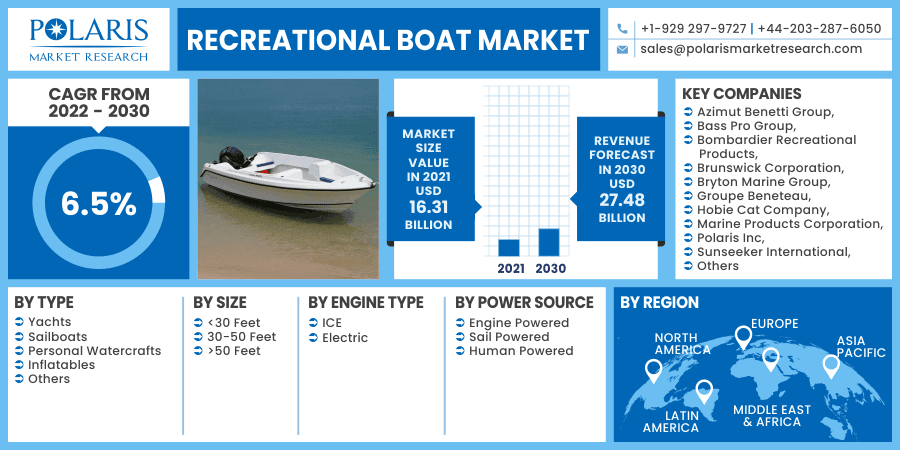 POLARIS
MARKET RESEARCH

RECREATIONAL BOAT MARKET

+1-929 297-9727 | +44-203-287-6050
sales@polarismarketresearch.com

CAGR FROM 2022 - 2030

6.5%

MARKET SIZE VALUE IN 2021 USD 16.31 BILLION

2021 2030

REVENUE FORECAST IN 2030 USD 27.48 BILLION

KEY COMPANIES
Azimut Benetti Group,
Bass Pro Group,
Bombardier Recreational Products,
Brunswick Corporation,
Bryton Marine Group,
Groupe Beneteau,
Hobie Cat Company,
Marine Products Corporation,
Polaris Inc,
Sunseeker International,
Others

BY TYPE
Yachts
Sailboats
Personal Watercrafts
Inflatables
Others

BY SIZE
<30 Feet
30-50 Feet
>50 Feet

BY ENGINE TYPE
ICE
Electric

BY POWER SOURCE
Engine Powered
Sail Powered
Human Powered

BY REGION
NORTH AMERICA
EUROPE
ASIA PACIFIC
LATIN AMERICA
MIDDLE EAST & AFRICA